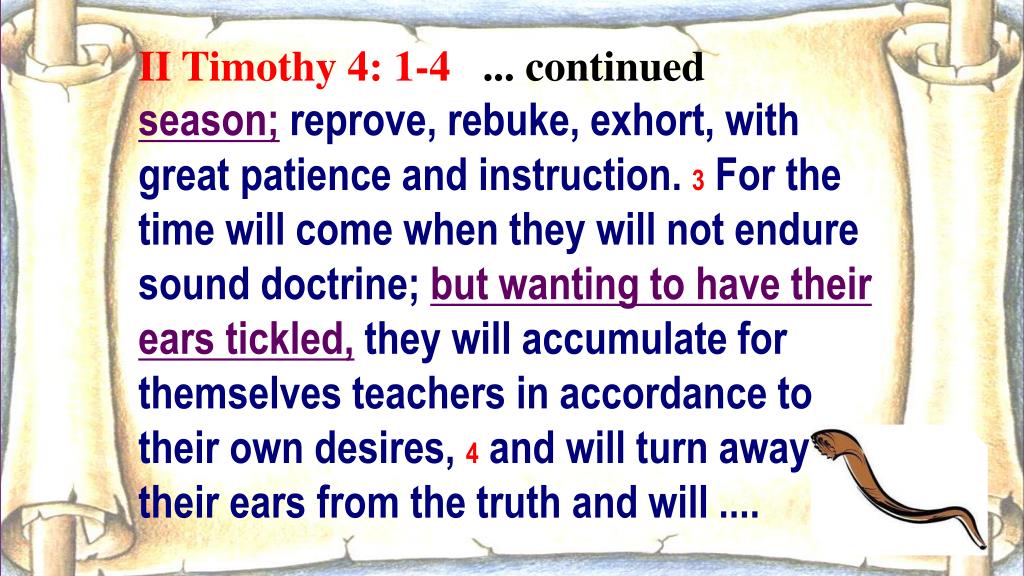 II Timothy 4: 1-4 ... continued

season; reprove, rebuke, exhort, with great patience and instruction. 3 For the time will come when they will not endure sound doctrine; but wanting to have their ears tickled, they will accumulate for themselves teachers in accordance to their own desires, 4 and will turn away their ears from the truth and will ....